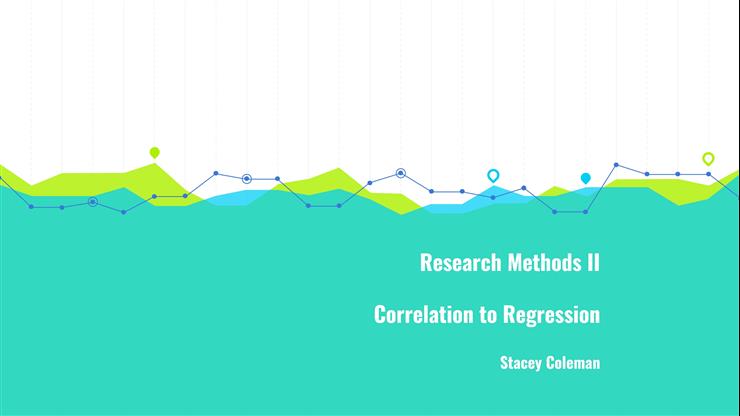 Research Methods II

Correlation to Regression

Stacey Coleman